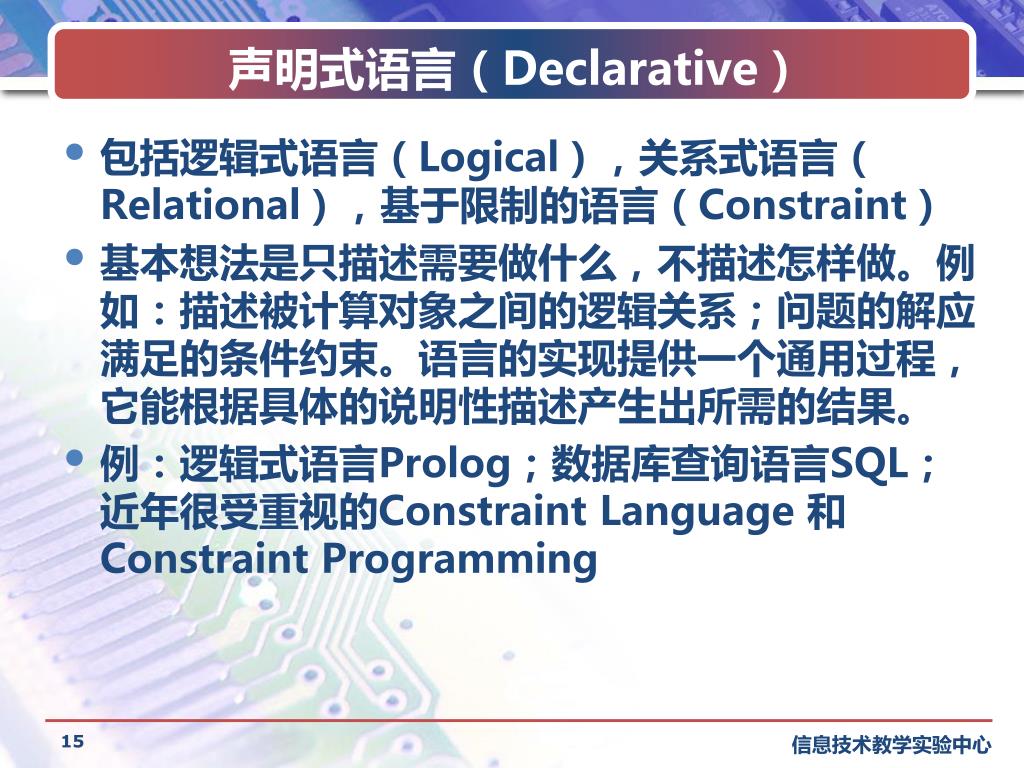 声明式语言（Declarative）

• 包括逻辑式语言（Logical），关系式语言（Relational），基于限制的语言（Constraint）

• 基本想法是只描述需要做什么，不描述怎样做。例如：描述被计算对象之间的逻辑关系；问题的解应满足的条件约束。语言的实现提供一个通用过程，它能根据具体的说明性描述产生出所需的结果。

• 例：逻辑式语言Prolog；数据库查询语言SQL；近年很受重视的Constraint Language 和 Constraint Programming

15

信息技术教学实验中心